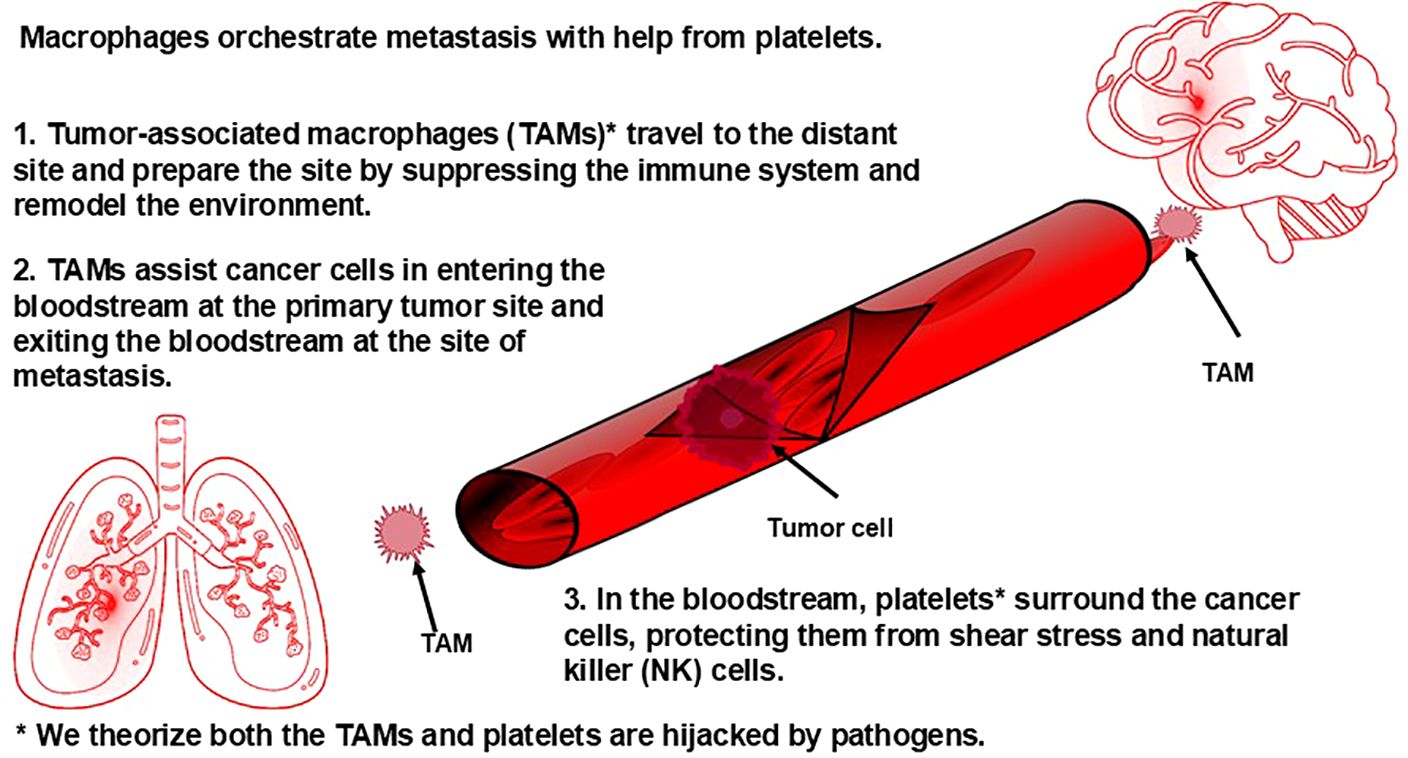 Macrophages orchestrate metastasis with help from platelets.

1. Tumor-associated macrophages (TAMs)* travel to the distant site and prepare the site by suppressing the immune system and remodel the environment.

2. TAMs assist cancer cells in entering the bloodstream at the primary tumor site and exiting the bloodstream at the site of metastasis.

TAM

Tumor cell

TAM

3. In the bloodstream, platelets* surround the cancer cells, protecting them from shear stress and natural killer (NK) cells.

* We theorize both the TAMs and platelets are hijacked by pathogens.